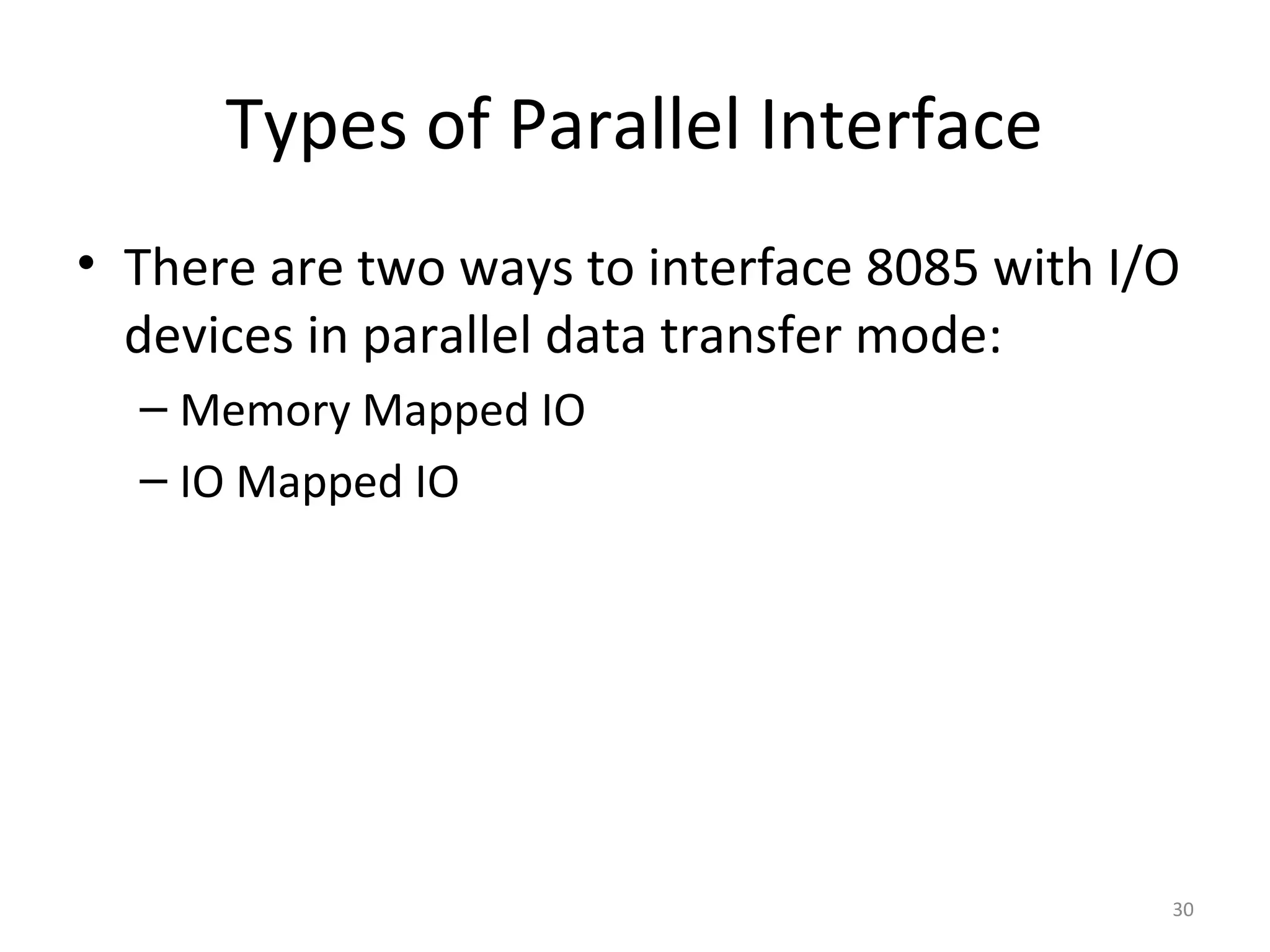 Types of Parallel Interface

• There are two ways to interface 8085 with I/O devices in parallel data transfer mode:
– Memory Mapped IO
– IO Mapped IO

30